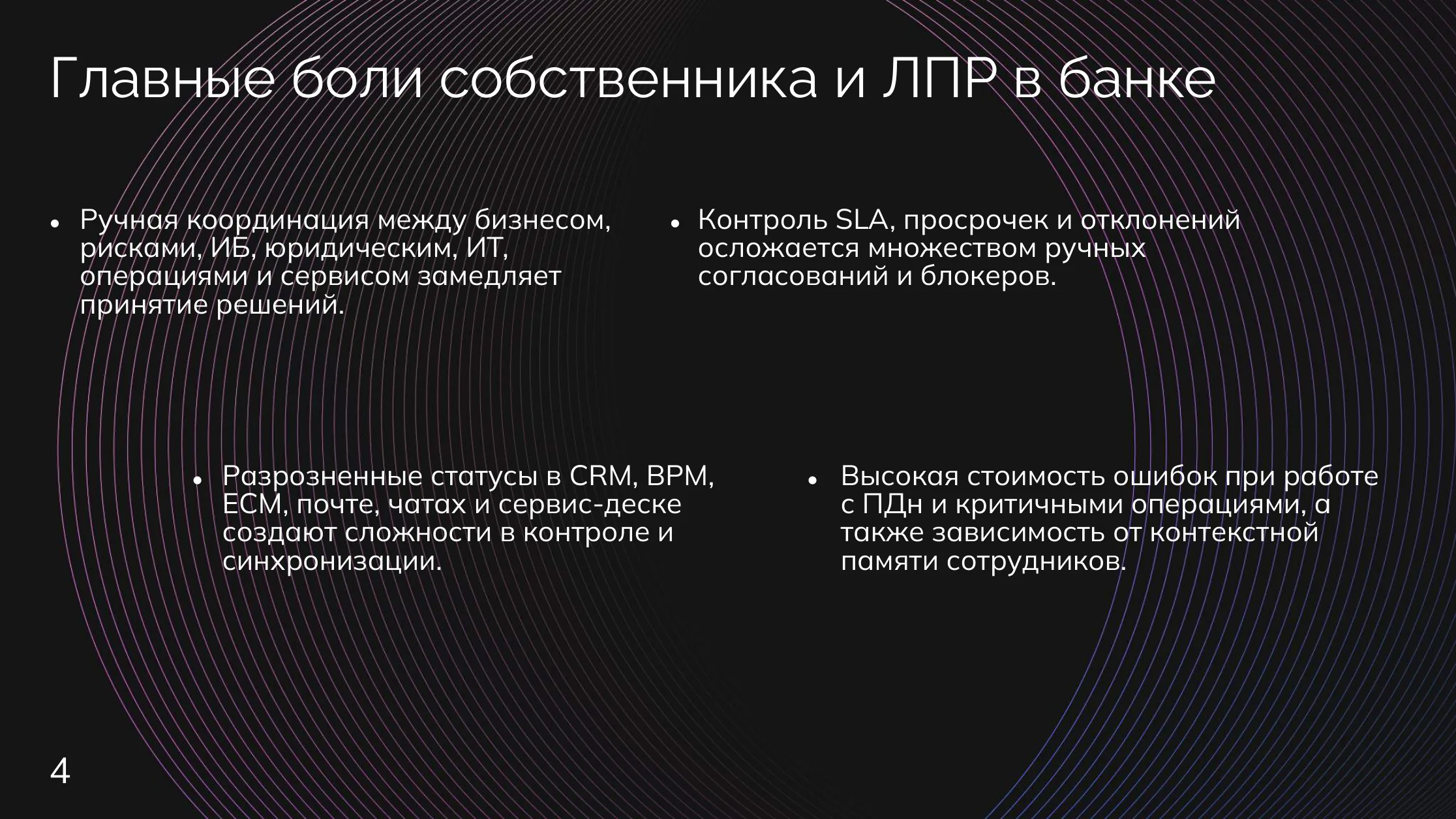 Главные боли собственника и ЛПР в банке

• Ручная координация между бизнесом, рисками, ИБ, юридическим, ИТ, операциями и сервисом замедляет принятие решений.

• Контроль SLA, просрочек и отклонений осложается множеством ручных согласований и блокеров.

• Разрозненные статусы в CRM, BPM, ECM, почте, чатах и сервис-деске создают сложности в контроле и синхронизации.

• Высокая стоимость ошибок при работе с ПДн и критичными операциями, а также зависимость от контекстной памяти сотрудников.

4